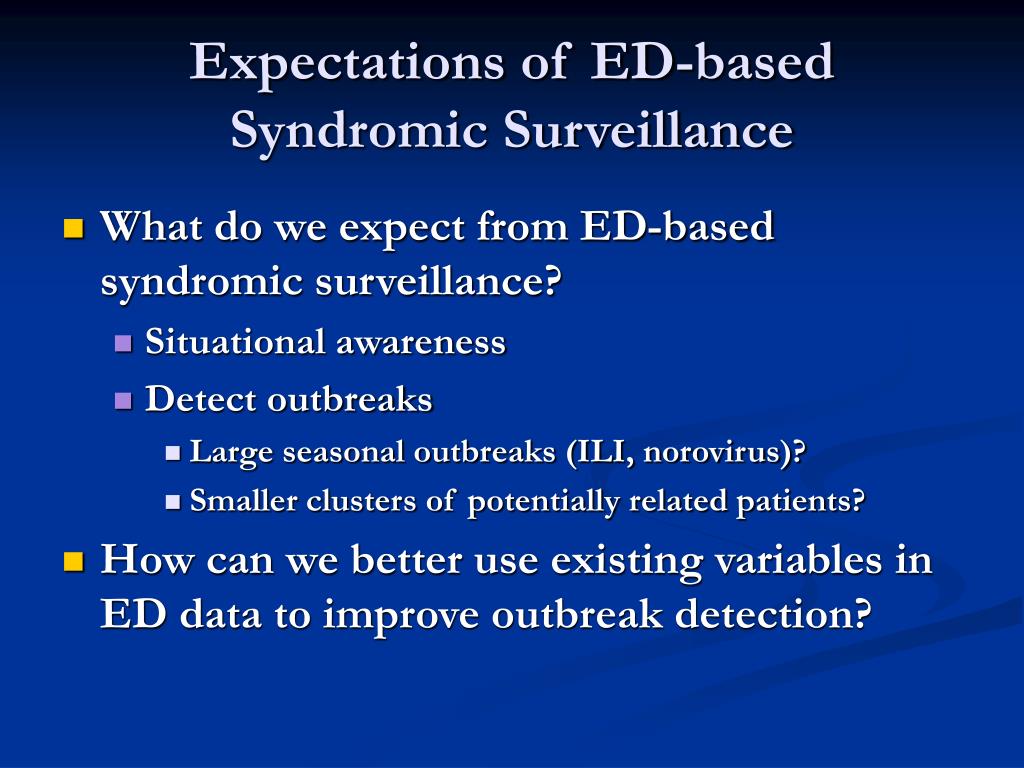 Expectations of ED-based Syndromic Surveillance

What do we expect from ED-based syndromic surveillance?

Situational awareness

Detect outbreaks

Large seasonal outbreaks (ILI, norovirus)?

Smaller clusters of potentially related patients?

How can we better use existing variables in ED data to improve outbreak detection?